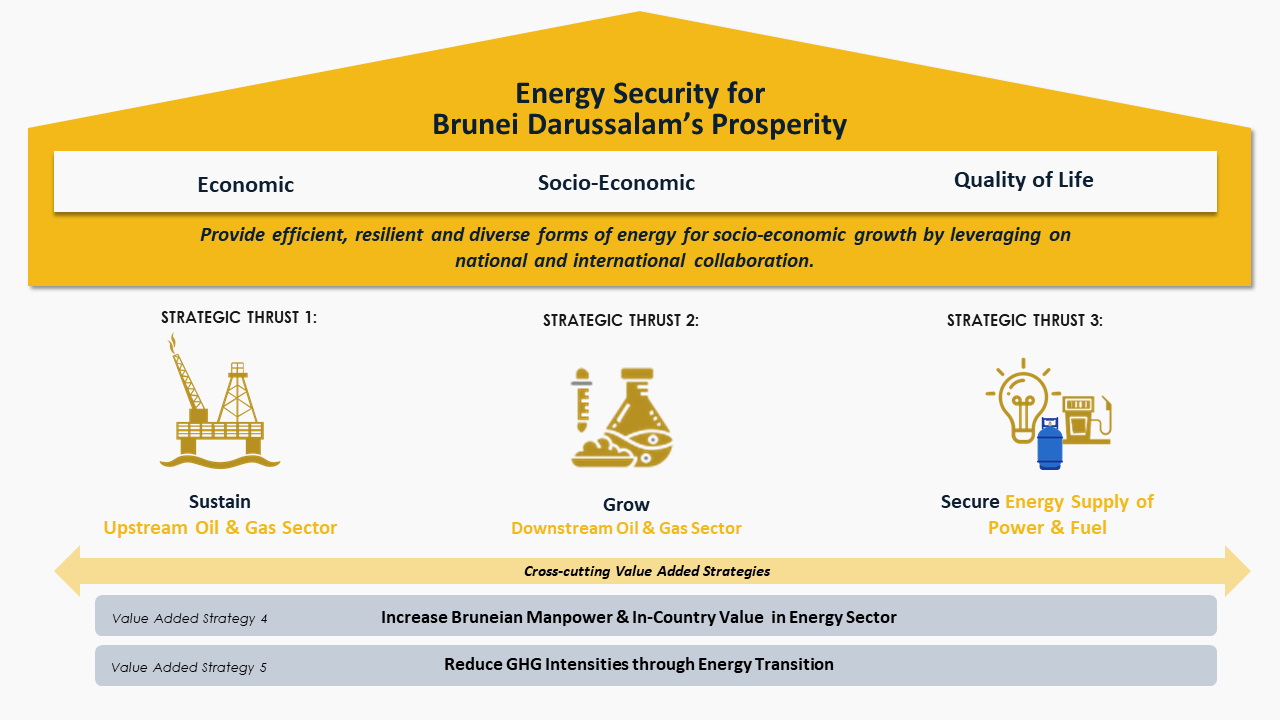 Energy Security for
Brunei Darussalam's Prosperity

Economic

Socio-Economic

Quality of Life

Provide efficient, resilient and diverse forms of energy for socio-economic growth by leveraging on national and international collaboration.

STRATEGIC THRUST 1:

Sustain
Upstream Oil & Gas Sector

STRATEGIC THRUST 2:

Grow
Downstream Oil & Gas Sector

STRATEGIC THRUST 3:

Secure Energy Supply of Power & Fuel

Cross-cutting Value Added Strategies

Value Added Strategy 4 Increase Bruneian Manpower & In-Country Value in Energy Sector

Value Added Strategy 5 Reduce GHG Intensities through Energy Transition